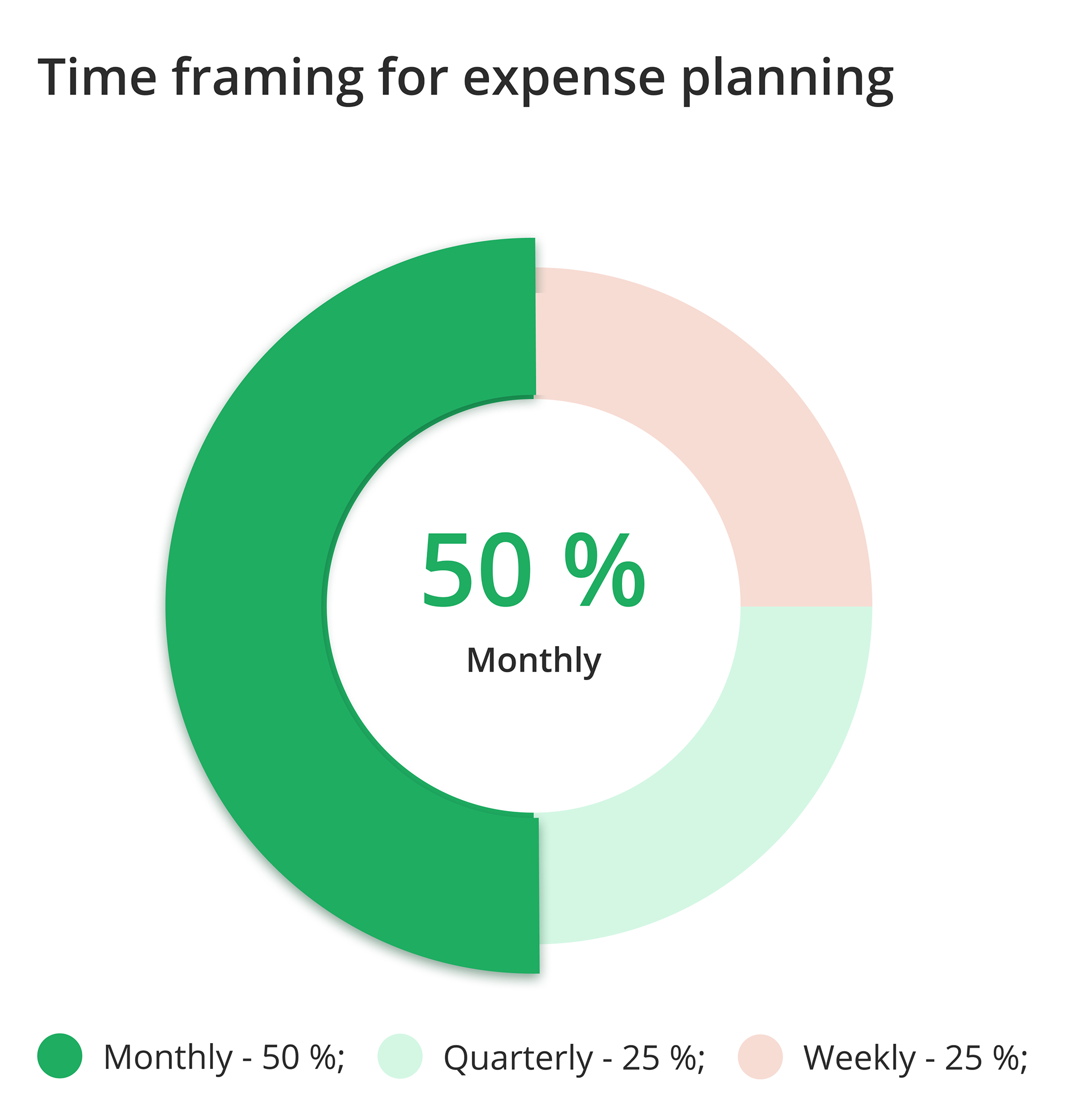 Time framing for expense planning

50 %
Monthly

Monthly - 50 %; Quarterly - 25 %; Weekly - 25 %;